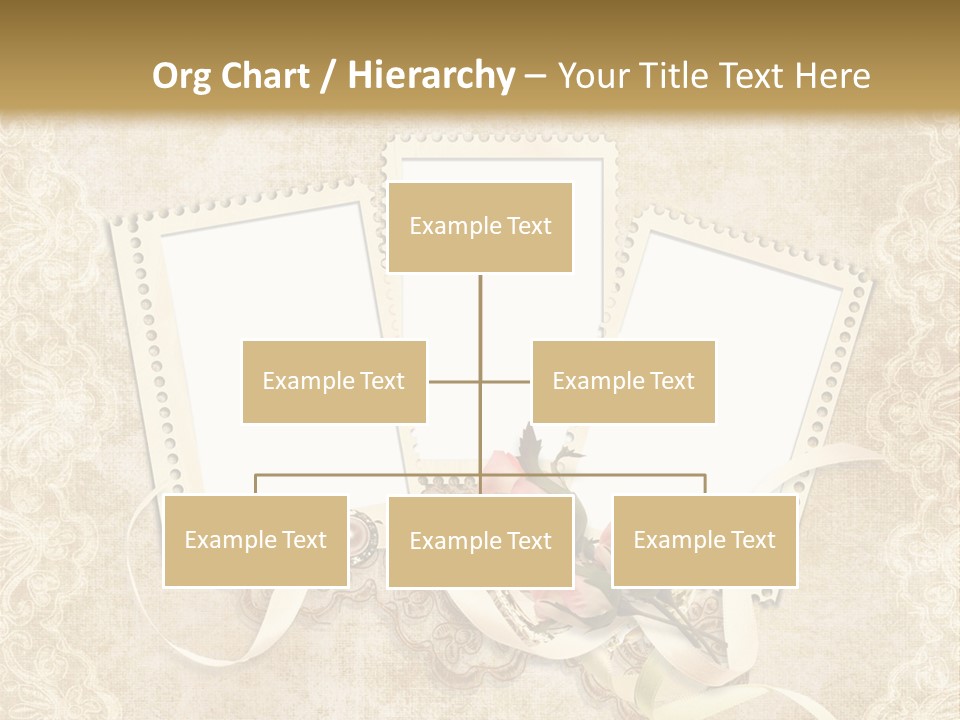 Org Chart / Hierarchy – Your Title Text Here

Example Text

Example Text

Example Text

Example Text

Example Text

Example Text